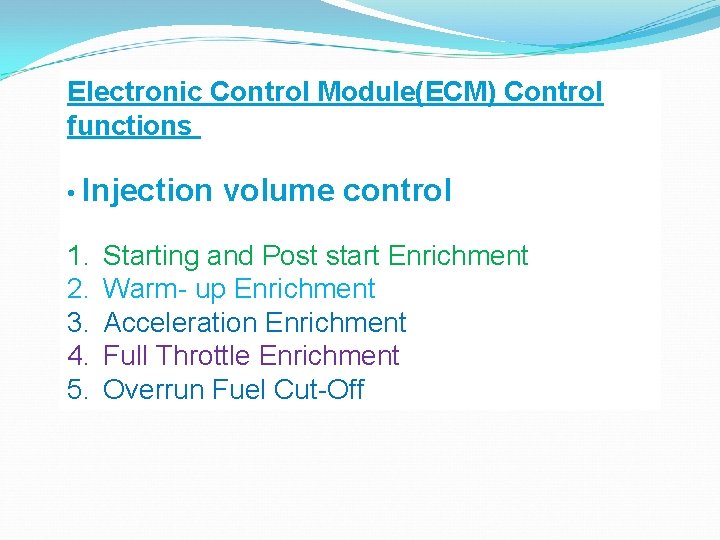 Electronic Control Module(ECM) Control functions

• Injection volume control

1. Starting and Post start Enrichment
2. Warm- up Enrichment
3. Acceleration Enrichment
4. Full Throttle Enrichment
5. Overrun Fuel Cut-Off